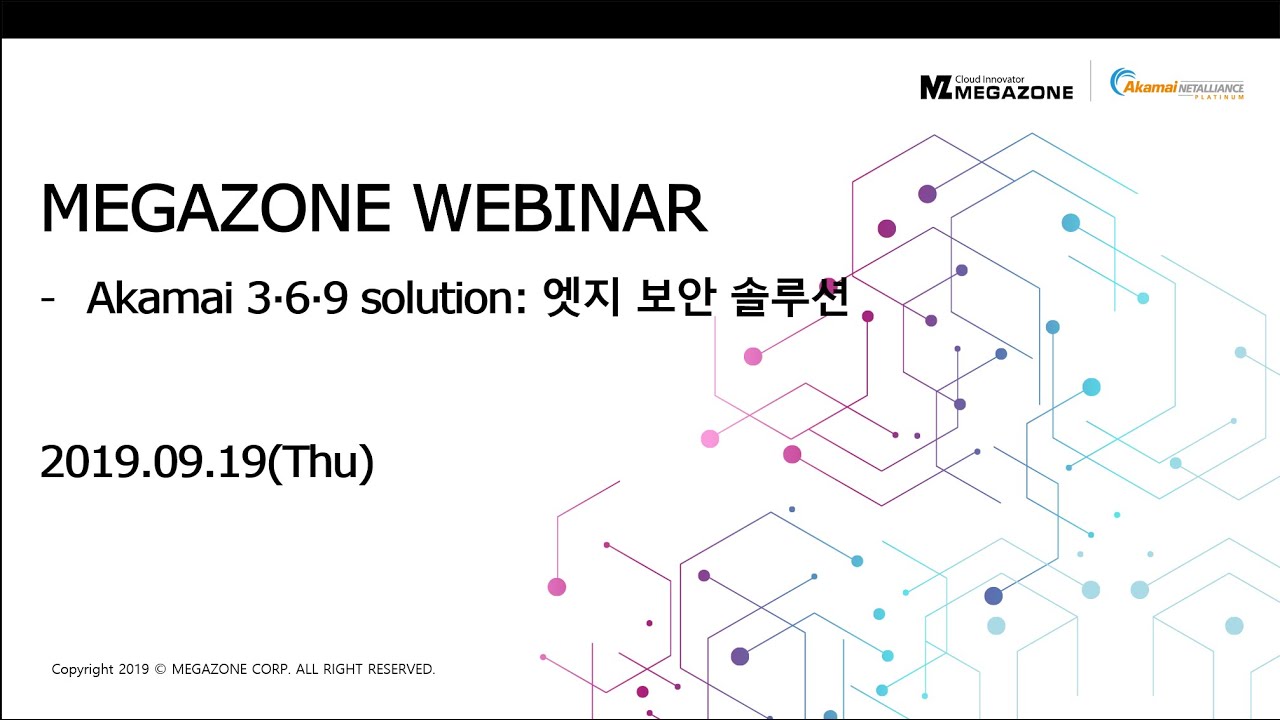 MZ Cloud Innovator MEGAZONE

Akamai NETALLIANCE PLATINUM

MEGAZONE WEBINAR

- Akamai 3·6·9 solution: 엣지 보안 솔루션

2019.09.19(Thu)

Copyright 2019 © MEGAZONE CORP. ALL RIGHT RESERVED.